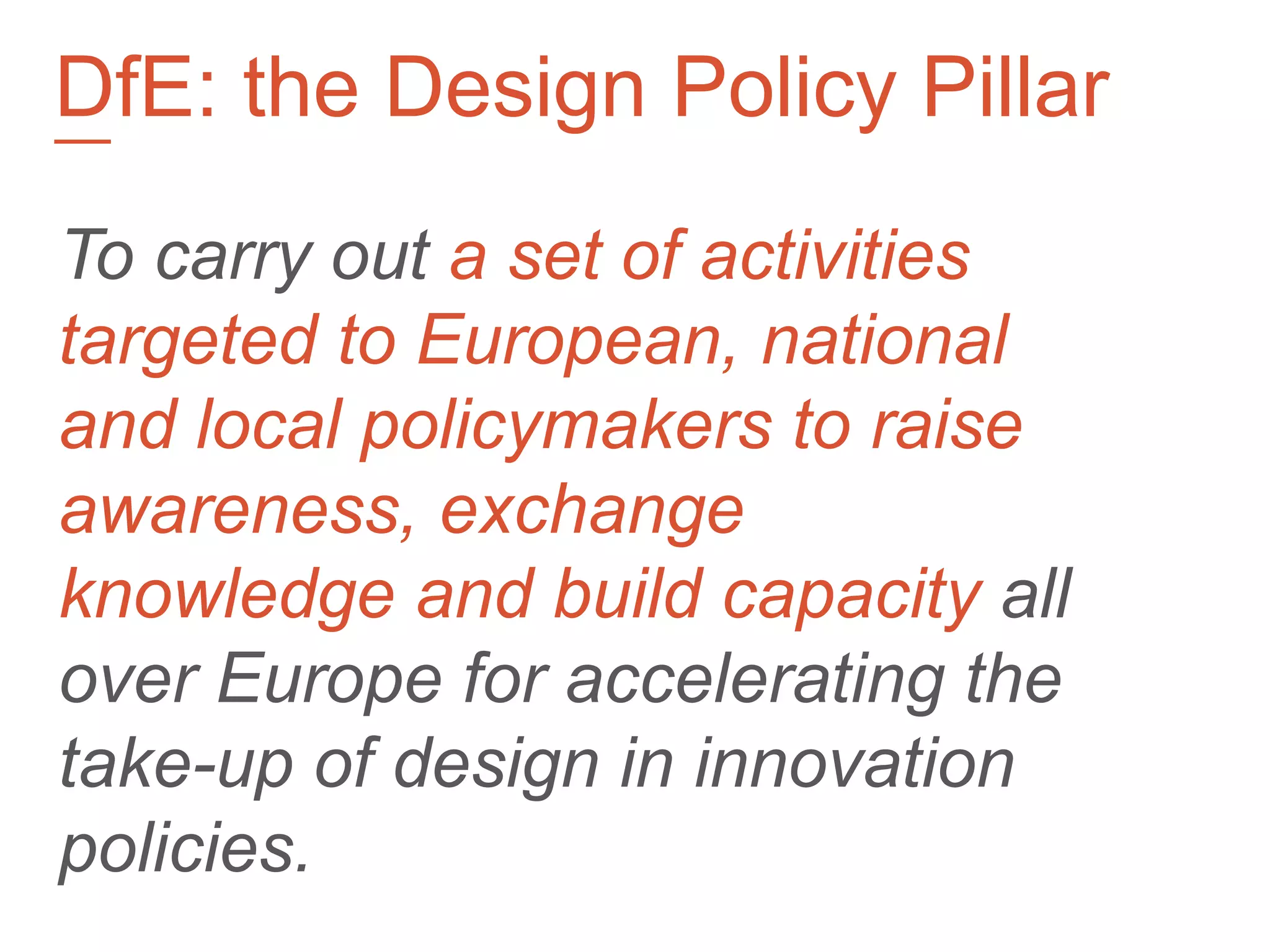 DfE: the Design Policy Pillar

To carry out a set of activities targeted to European, national and local policymakers to raise awareness, exchange knowledge and build capacity all over Europe for accelerating the take-up of design in innovation policies.